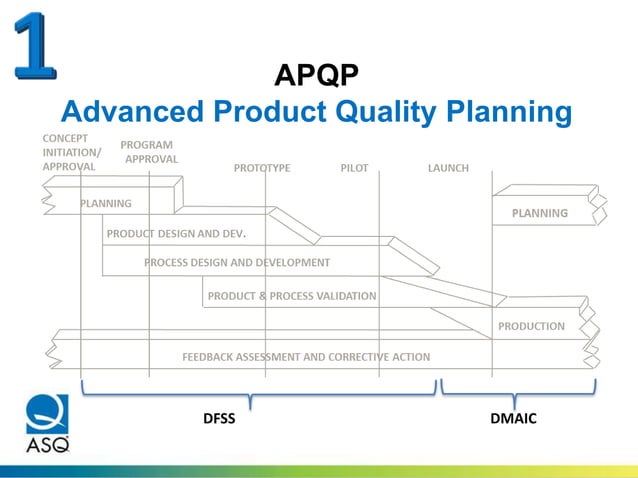 1

APQP
Advanced Product Quality Planning

CONCEPT INITIATION/ APPROVAL

PROGRAM APPROVAL

PROTOTYPE

PILOT

LAUNCH

PLANNING

PLANNING

PRODUCT DESIGN AND DEV.

PROCESS DESIGN AND DEVELOPMENT

PRODUCT & PROCESS VALIDATION

PRODUCTION

FEEDBACK ASSESSMENT AND CORRECTIVE ACTION

DFSS

DMAIC

ASQ